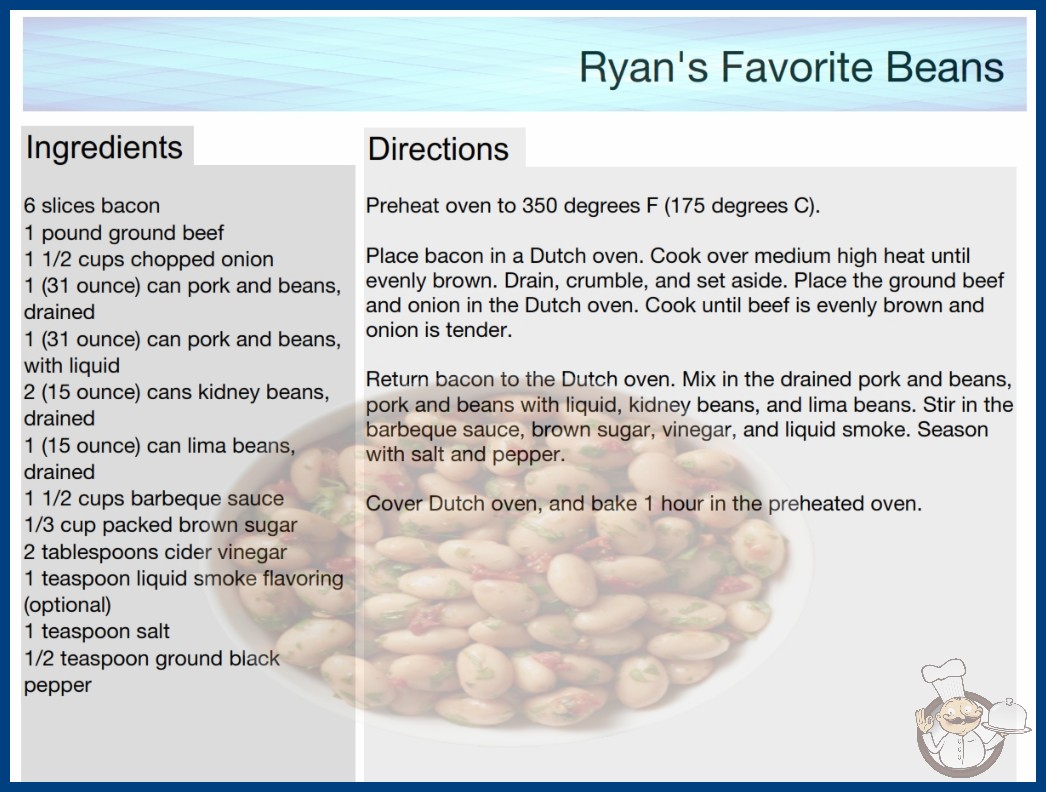 Ryan's Favorite Beans

Ingredients

6 slices bacon
1 pound ground beef
1 1/2 cups chopped onion
1 (31 ounce) can pork and beans, drained
1 (31 ounce) can pork and beans, with liquid
2 (15 ounce) cans kidney beans, drained
1 (15 ounce) can lima beans, drained
1 1/2 cups barbeque sauce
1/3 cup packed brown sugar
2 tablespoons cider vinegar
1 teaspoon liquid smoke flavoring (optional)
1 teaspoon salt
1/2 teaspoon ground black pepper

Directions

Preheat oven to 350 degrees F (175 degrees C).

Place bacon in a Dutch oven. Cook over medium high heat until evenly brown. Drain, crumble, and set aside. Place the ground beef and onion in the Dutch oven. Cook until beef is evenly brown and onion is tender.

Return bacon to the Dutch oven. Mix in the drained pork and beans, pork and beans with liquid, kidney beans, and lima beans. Stir in the barbeque sauce, brown sugar, vinegar, and liquid smoke. Season with salt and pepper.

Cover Dutch oven, and bake 1 hour in the preheated oven.